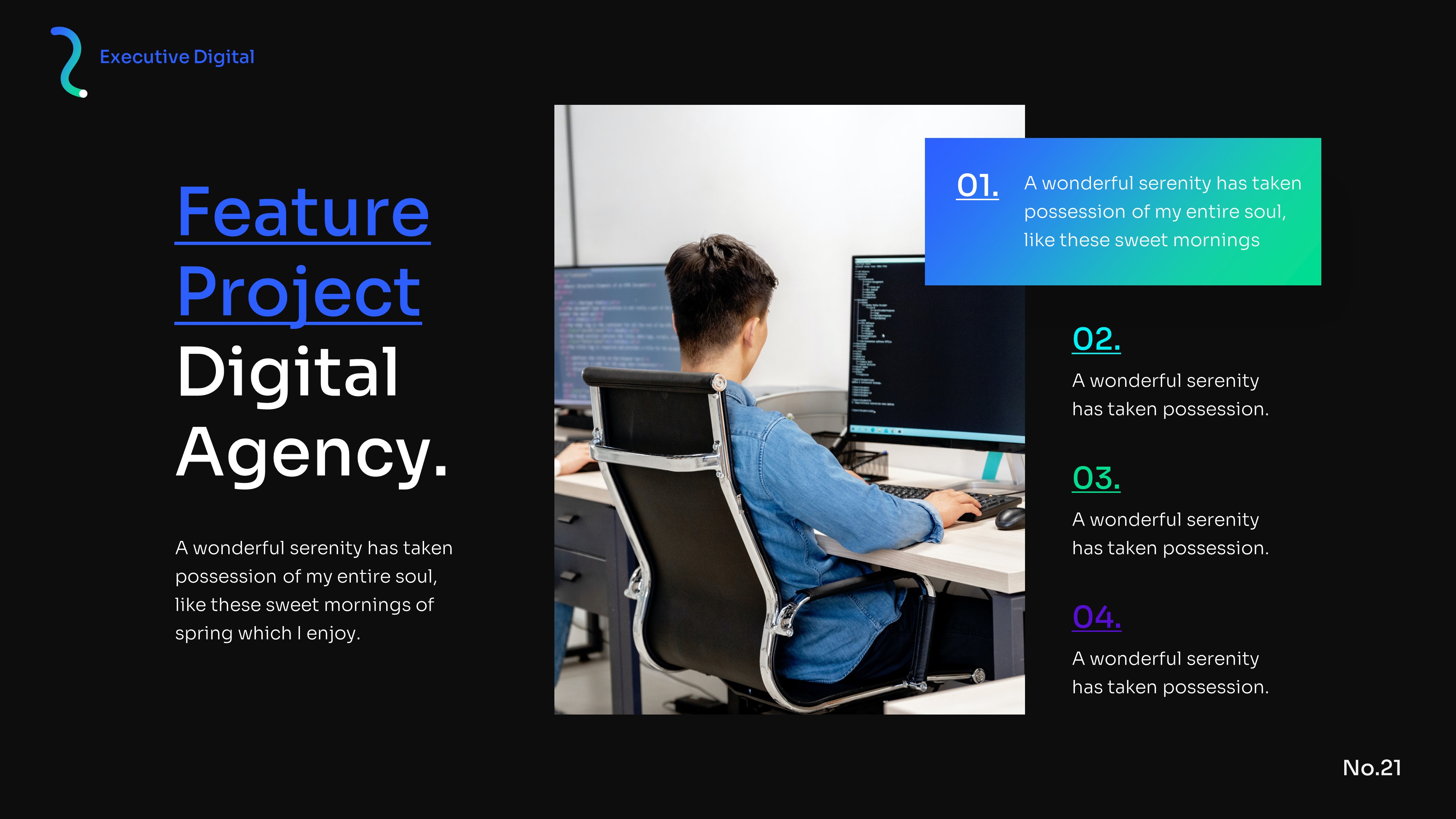 Executive Digital

Feature Project Digital Agency.

A wonderful serenity has taken possession of my entire soul, like these sweet mornings of spring which I enjoy.

01. A wonderful serenity has taken possession of my entire soul, like these sweet mornings

02.
A wonderful serenity has taken possession.

03.
A wonderful serenity has taken possession.

04.
A wonderful serenity has taken possession.

No.21